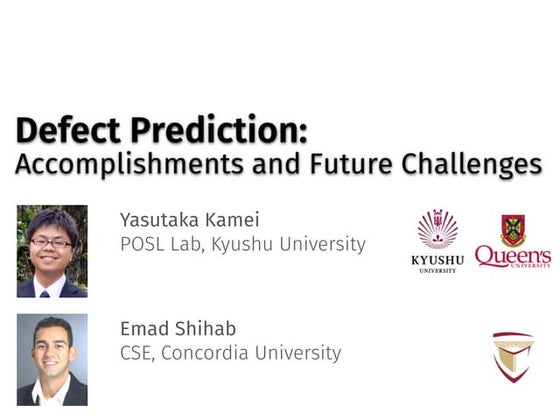 Defect Prediction:
Accomplishments and Future Challenges

Yasutaka Kamei
POSL Lab, Kyushu University

KYUSHU
UNIVERSITY

Queen's
UNIVERSITY

Emad Shihab
CSE, Concordia University